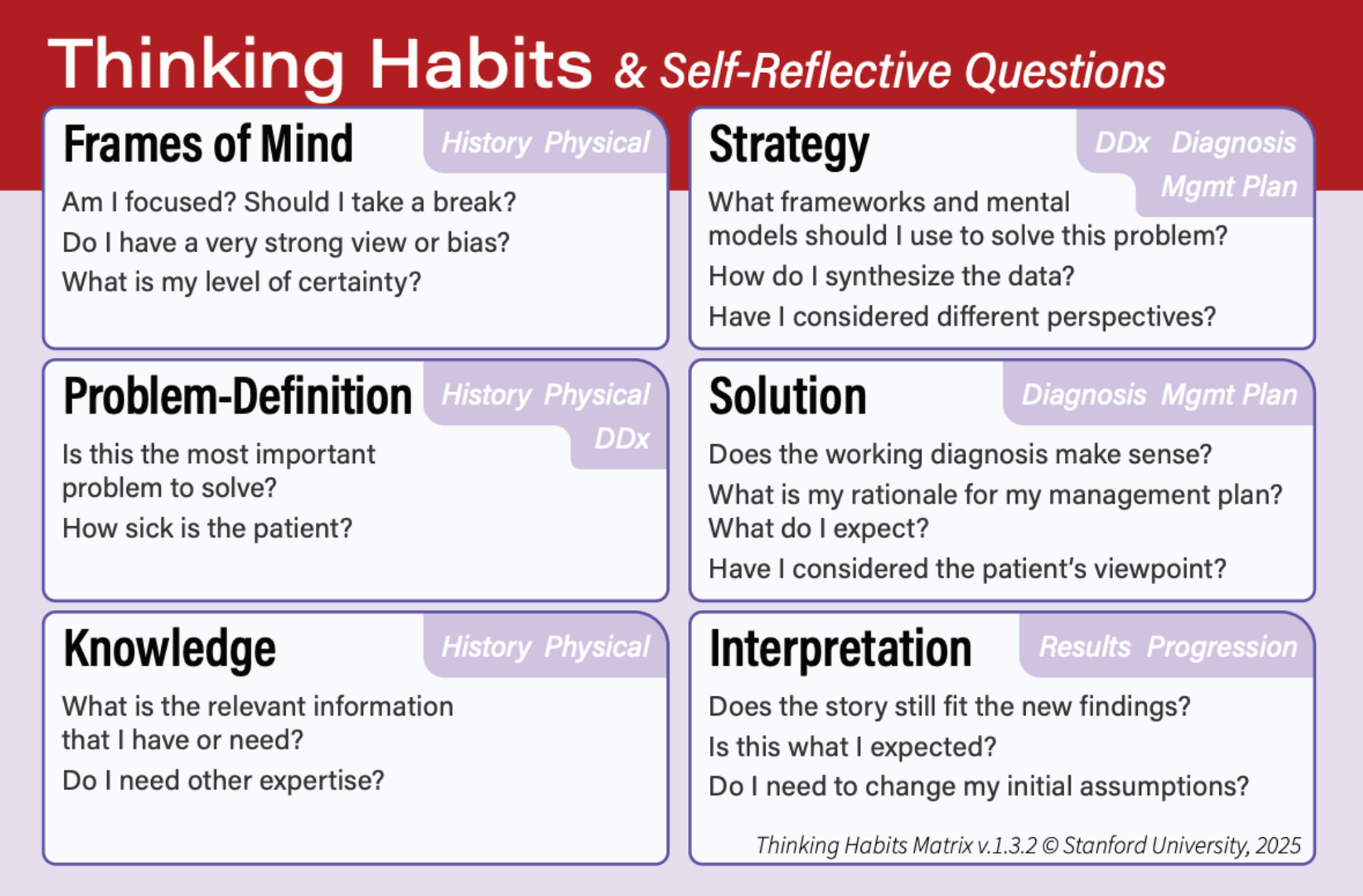 Thinking Habits & Self-Reflective Questions

Frames of Mind

History Physical

Am I focused? Should I take a break?

Do I have a very strong view or bias?

What is my level of certainty?

Problem-Definition

History Physical DDx

Is this the most important problem to solve?

How sick is the patient?

Knowledge

History Physical

What is the relevant information that I have or need?

Do I need other expertise?

Strategy

DDx Diagnosis Mgmt Plan

What frameworks and mental models should I use to solve this problem?

How do I synthesize the data?

Have I considered different perspectives?

Solution

Diagnosis Mgmt Plan

Does the working diagnosis make sense?

What is my rationale for my management plan? What do I expect?

Have I considered the patient's viewpoint?

Interpretation

Results Progression

Does the story still fit the new findings?

Is this what I expected?

Do I need to change my initial assumptions?

Thinking Habits Matrix v.1.3.2 © Stanford University, 2025